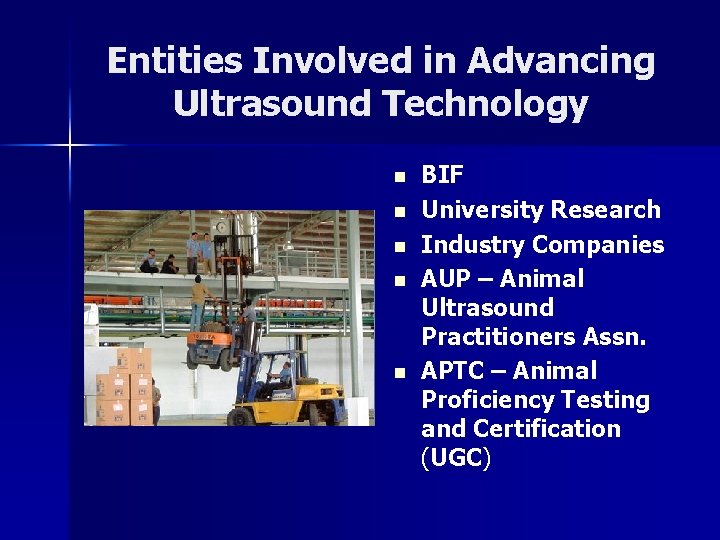 Entities Involved in Advancing Ultrasound Technology

- BIF
- University Research
- Industry Companies
- AUP – Animal Ultrasound Practitioners Assn.
- APTC – Animal Proficiency Testing and Certification (UGC)